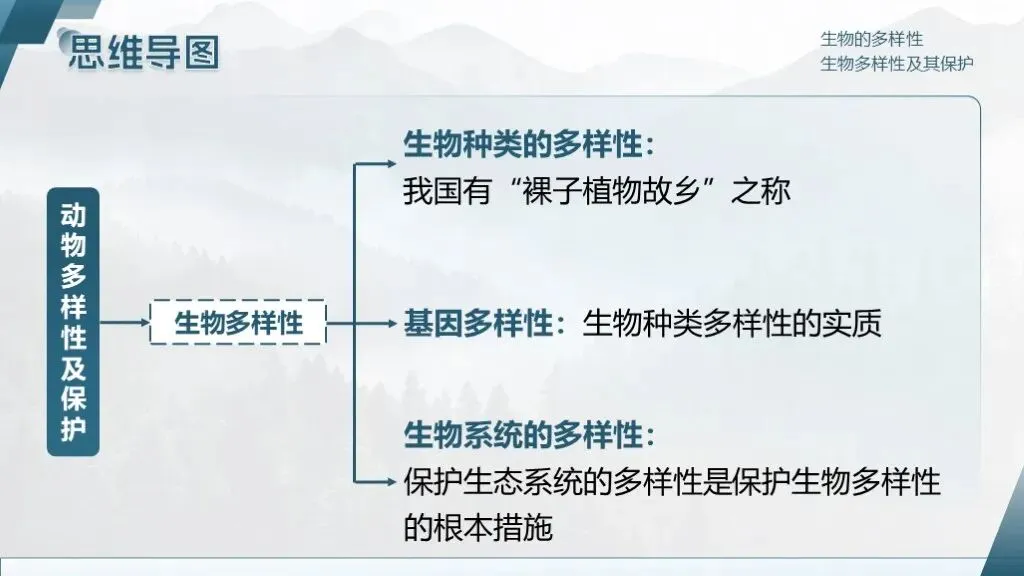 思维导图

生物的多样性
生物多样性及其保护

动物多样性及保护

生物多样性

生物种类的多样性：
我国有“裸子植物故乡”之称

基因多样性：生物种类多样性的实质

生物系统的多样性：
保护生态系统的多样性是保护生物多样性的根本措施